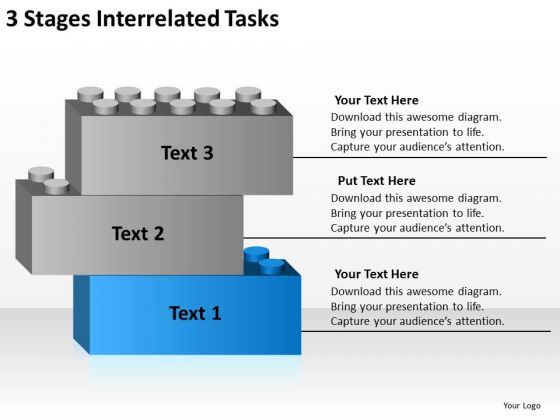 3 Stages Interrelated Tasks

Text 3

Text 2

Text 1

Your Text Here
Download this awesome diagram. Bring your presentation to life. Capture your audience's attention.

Put Text Here
Download this awesome diagram. Bring your presentation to life. Capture your audience's attention.

Your Text Here
Download this awesome diagram. Bring your presentation to life. Capture your audience's attention.

Your Logo